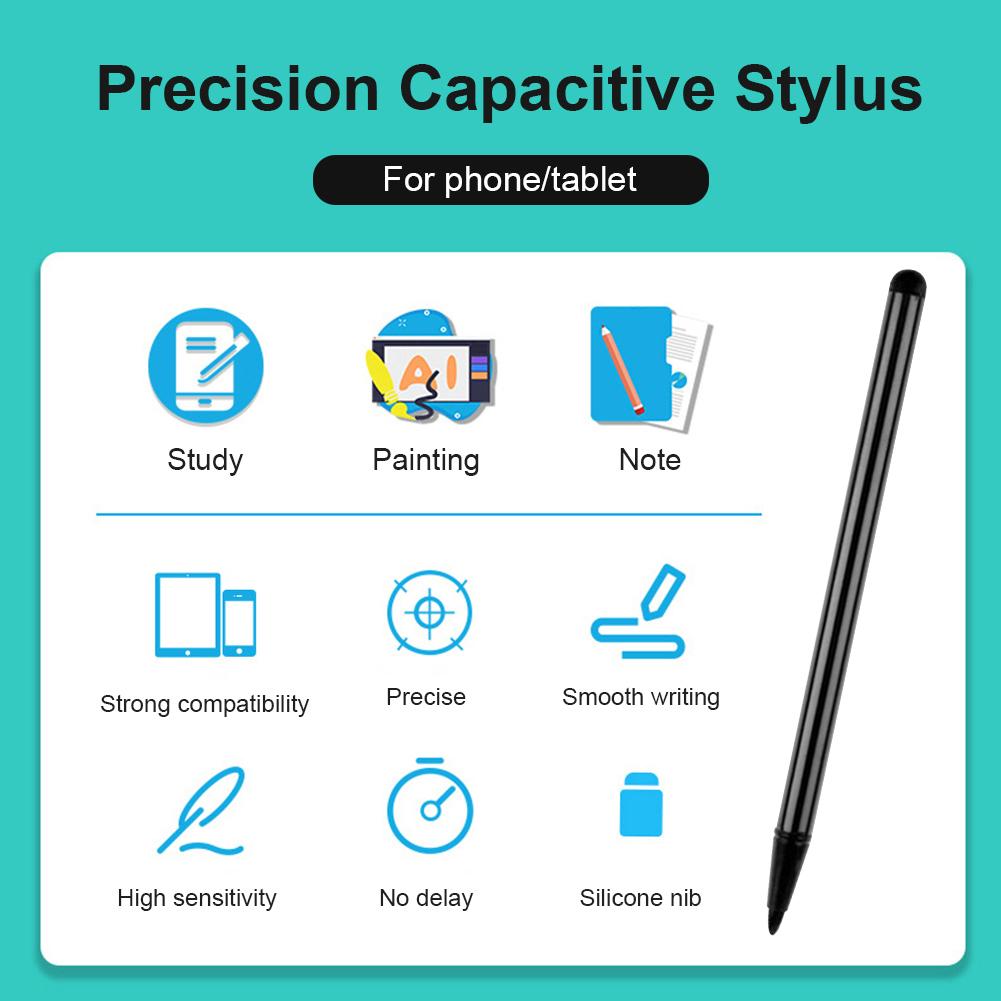 Precision Capacitive Stylus

For phone/tablet

AI

Study

Painting

Note

Strong compatibility

Precise

Smooth writing

High sensitivity

No delay

Silicone nib